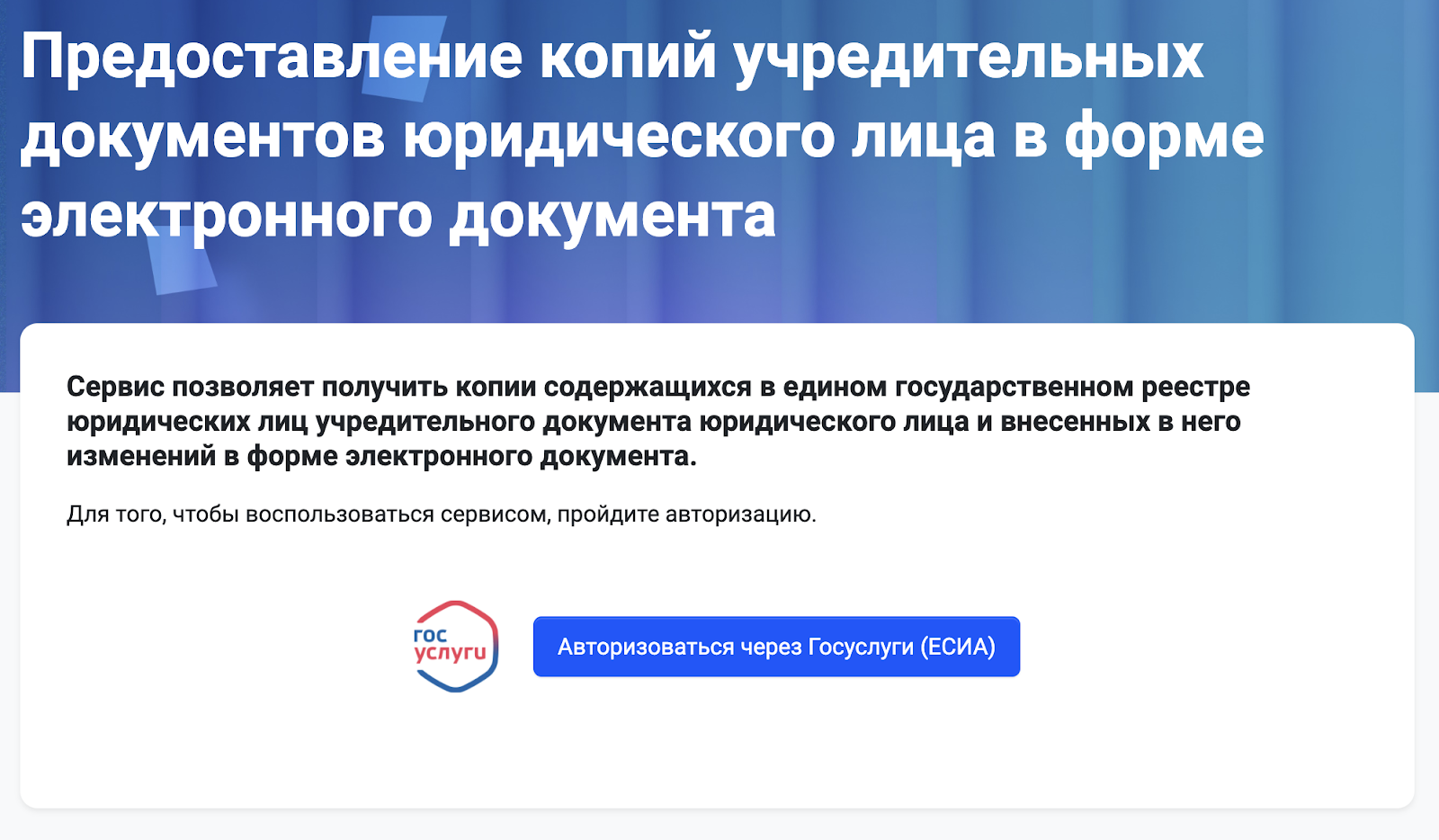 Предоставление копий учредительных документов юридического лица в форме электронного документа

Сервис позволяет получить копии содержащихся в едином государственном реестре юридических лиц учредительного документа юридического лица и внесенных в него изменений в форме электронного документа.

Для того, чтобы воспользоваться сервисом, пройдите авторизацию.

гос услуги

Авторизоваться через Госуслуги (ЕСИА)